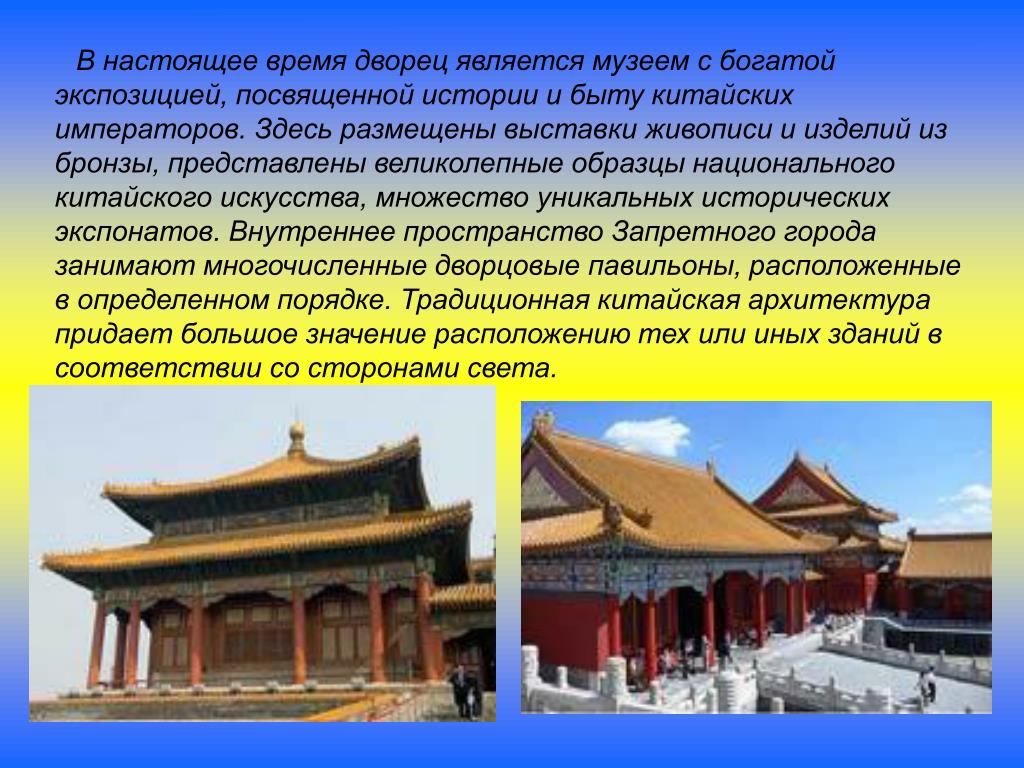 В настоящее время дворец является музеем с богатой экспозицией, посвященной истории и быту китайских императоров. Здесь размещены выставки живописи и изделий из бронзы, представлены великолепные образцы национального китайского искусства, множество уникальных исторических экспонатов. Внутреннее пространство Запретного города занимают многочисленные дворцовые павильоны, расположенные в определенном порядке. Традиционная китайская архитектура придает большое значение расположению тех или иных зданий в соответствии со сторонами света.